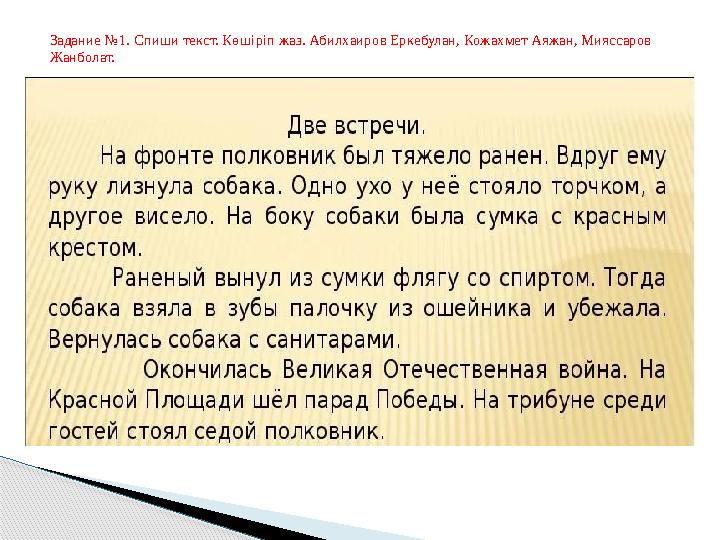 Задание №1. Спиши текст. Көшіріп жаз. Абилхаиров Еркебулан, Кожахмет Аяжан, Мияссаров Жанболат.

Две встречи.

На фронте полковник был тяжело ранен. Вдруг ему руку лизнула собака. Одно ухо у неё стояло торчком, а другое висело. На боку собаки была сумка с красным крестом.

Раненый вынул из сумки флягу со спиртом. Тогда собака взяла в зубы палочку из ошейника и убежала. Вернулась собака с санитарами.

Окончилась Великая Отечественная война. На Красной Площади шёл парад Победы. На трибуне среди гостей стоял седой полковник.